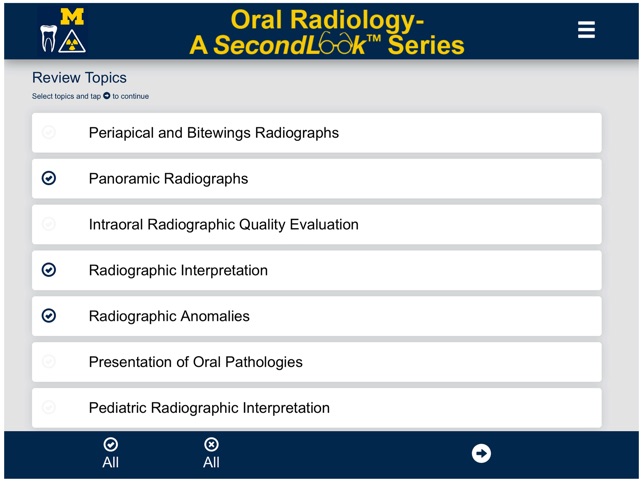 M

Oral Radiology-
A SecondLook™ Series

Review Topics
Select topics and tap to continue

Periapical and Bitewings Radiographs

Panoramic Radiographs

Intraoral Radiographic Quality Evaluation

Radiographic Interpretation

Radiographic Anomalies

Presentation of Oral Pathologies

Pediatric Radiographic Interpretation

All

All